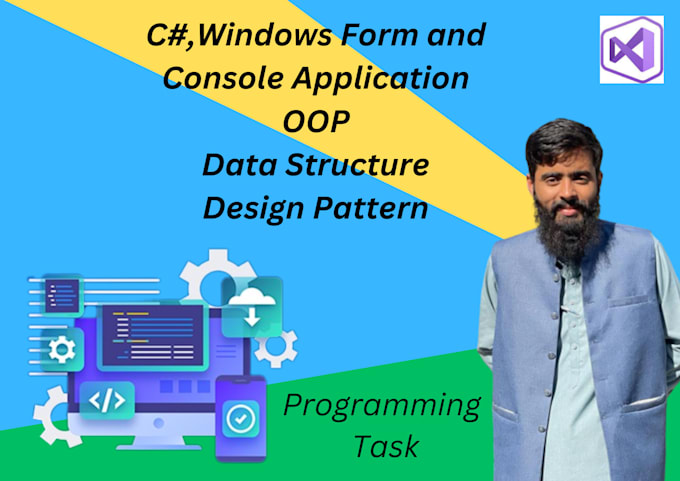 C#,Windows Form and Console Application
OOP
Data Structure
Design Pattern

</>

Programming Task